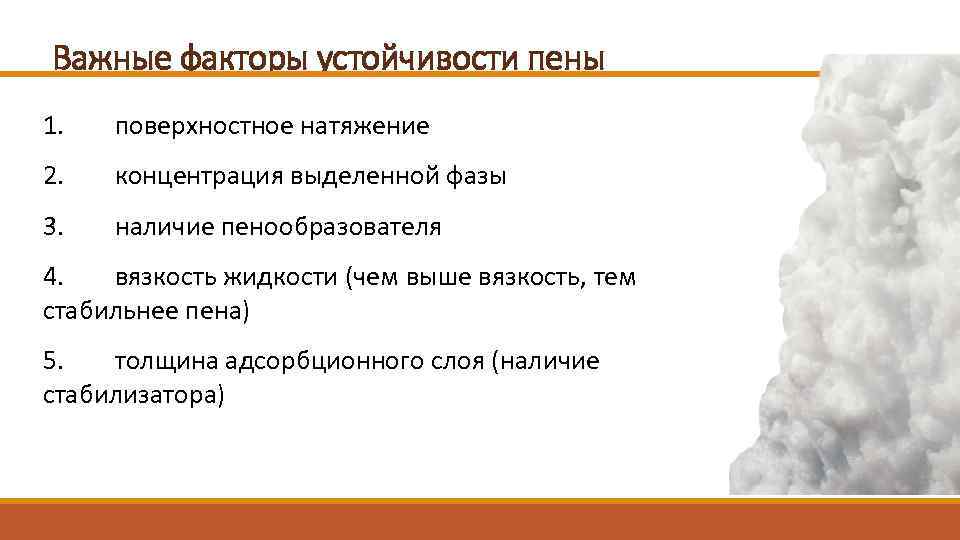 Важные факторы устойчивости пены

1. поверхностное натяжение

2. концентрация выделенной фазы

3. наличие пенообразователя

4. вязкость жидкости (чем выше вязкость, тем стабильнее пена)

5. толщина адсорбционного слоя (наличие стабилизатора)